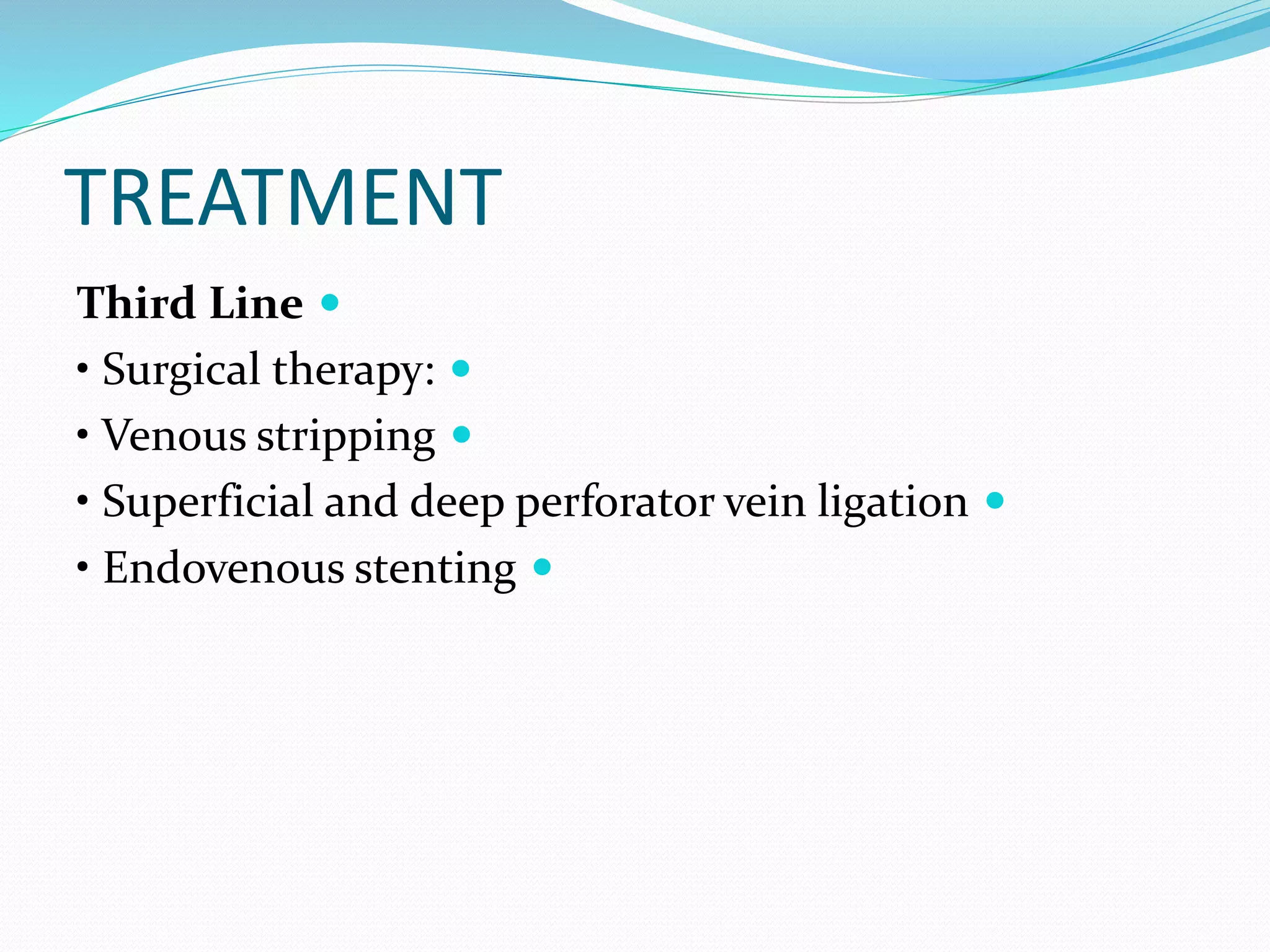 TREATMENT

Third Line •

• Surgical therapy: •

• Venous stripping •

• Superficial and deep perforator vein ligation •

• Endovenous stenting •